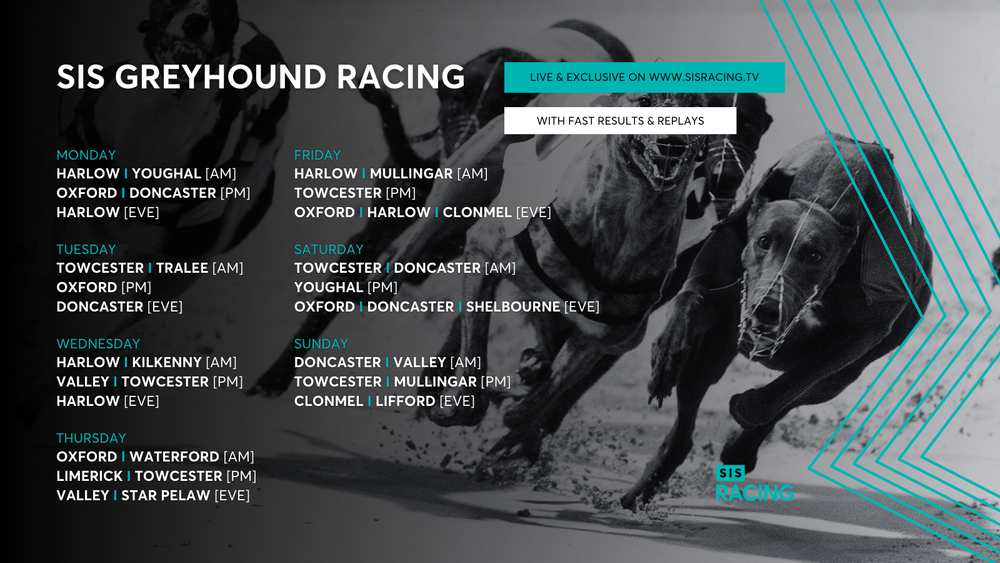 SIS GREYHOUND RACING

LIVE & EXCLUSIVE ON WWW.SISRACING.TV

WITH FAST RESULTS & REPLAYS

MONDAY
HARLOW | YOUGHAL [AM]
OXFORD | DONCASTER [PM]
HARLOW [EVE]

TUESDAY
TOWCESTER | TRALEE [AM]
OXFORD [PM]
DONCASTER [EVE]

WEDNESDAY
HARLOW | KILKENNY [AM]
VALLEY | TOWCESTER [PM]
HARLOW [EVE]

THURSDAY
OXFORD | WATERFORD [AM]
LIMERICK | TOWCESTER [PM]
VALLEY | STAR PELAW [EVE]

FRIDAY
HARLOW | MULLINGAR [AM]
TOWCESTER [PM]
OXFORD | HARLOW | CLONMEL [EVE]

SATURDAY
TOWCESTER | DONCASTER [AM]
YOUGHAL [PM]
OXFORD | DONCASTER | SHELBOURNE [EVE]

SUNDAY
DONCASTER | VALLEY [AM]
TOWCESTER | MULLINGAR [PM]
CLONMEL | LIFFORD [EVE]

SIS
RACING